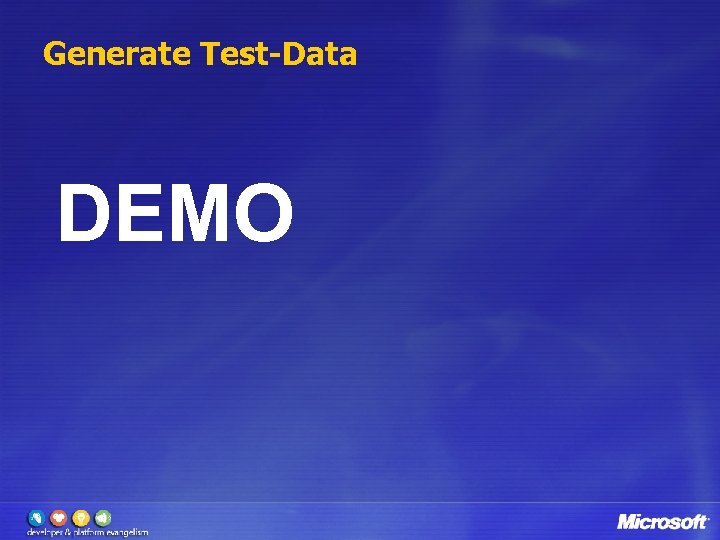 Generate Test-Data

DEMO

developer & platform evangelism

Microsoft